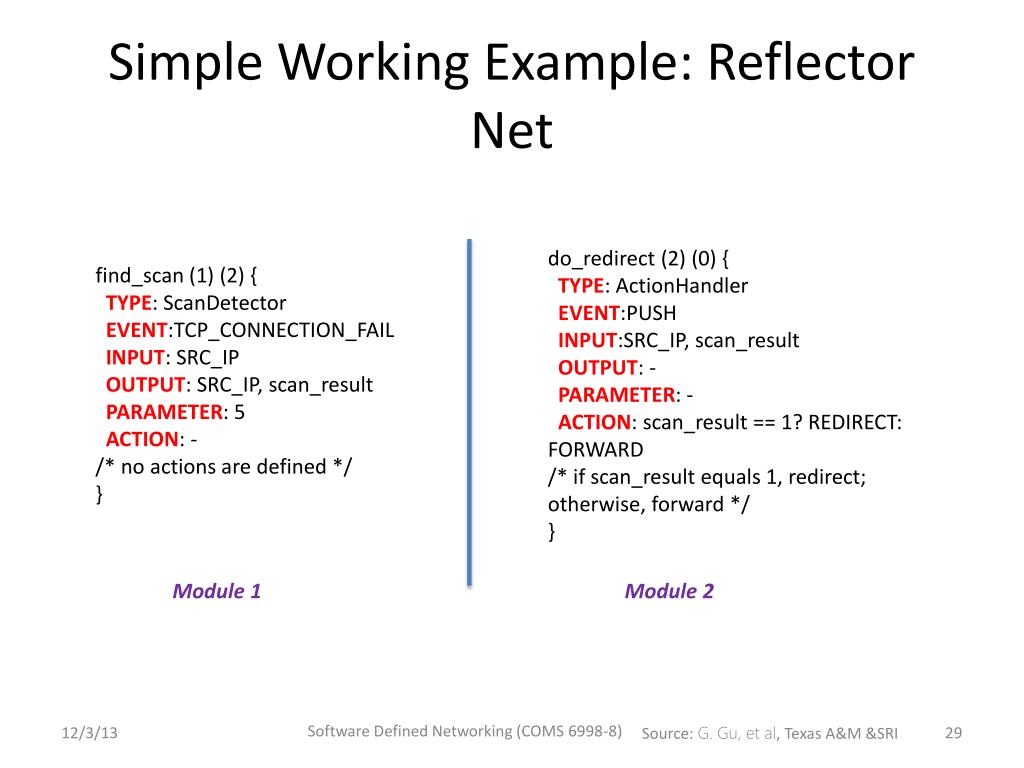 Simple Working Example: Reflector Net

find_scan (1) (2) {
TYPE: ScanDetector
EVENT:TCP_CONNECTION_FAIL
INPUT: SRC_IP
OUTPUT: SRC_IP, scan_result
PARAMETER: 5
ACTION: -
/* no actions are defined */
}

Module 1

do_redirect (2) (0) {
TYPE: ActionHandler
EVENT:PUSH
INPUT:SRC_IP, scan_result
OUTPUT: -
PARAMETER: -
ACTION: scan_result == 1? REDIRECT: FORWARD
/* if scan_result equals 1, redirect; otherwise, forward */
}

Module 2

12/3/13

Software Defined Networking (COMS 6998-8)

Source: G. Gu, et al, Texas A&M &SRI

29